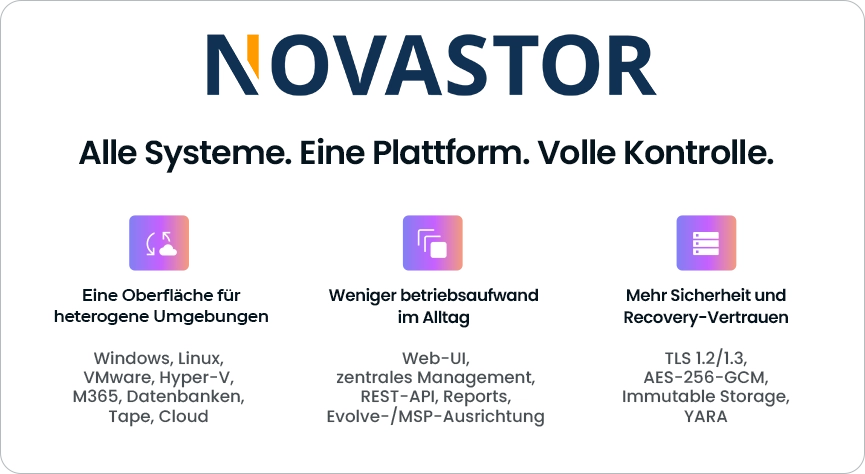 NOVASTOR

Alle Systeme. Eine Plattform. Volle Kontrolle.

Eine Oberfläche für heterogene Umgebungen

Windows, Linux, VMware, Hyper-V, M365, Datenbanken, Tape, Cloud

Weniger betriebsaufwand im Alltag

Web-UI, zentrales Management, REST-API, Reports, Evolve-/MSP-Ausrichtung

Mehr Sicherheit und Recovery-Vertrauen

TLS 1.2/1.3, AES-256-GCM, Immutable Storage, YARA